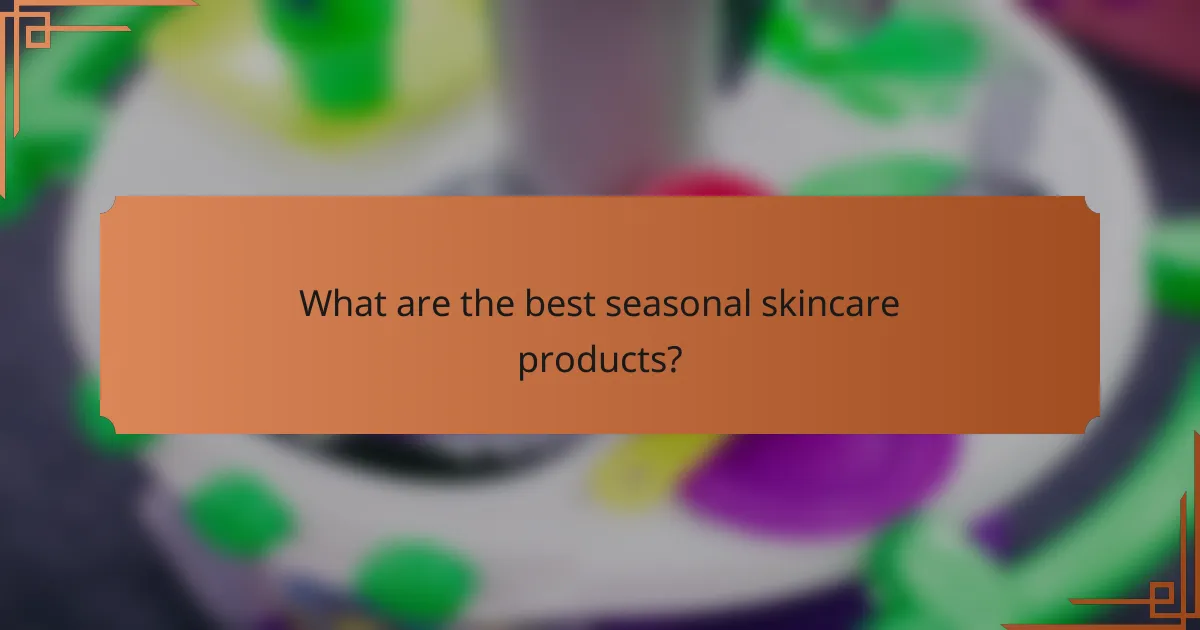 What are the best seasonal skincare products?